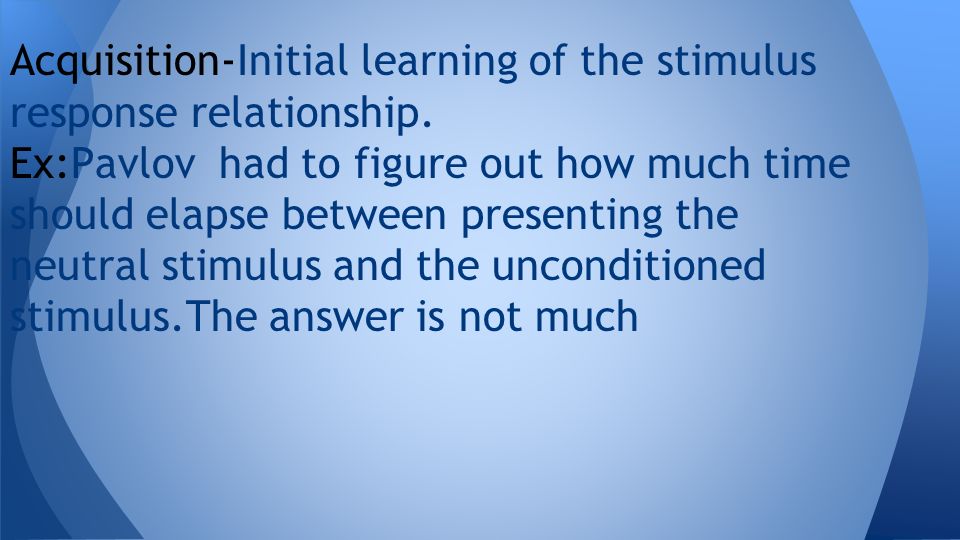 Acquisition-Initial learning of the stimulus response relationship.
Ex:Pavlov had to figure out how much time should elapse between presenting the neutral stimulus and the unconditioned stimulus.The answer is not much